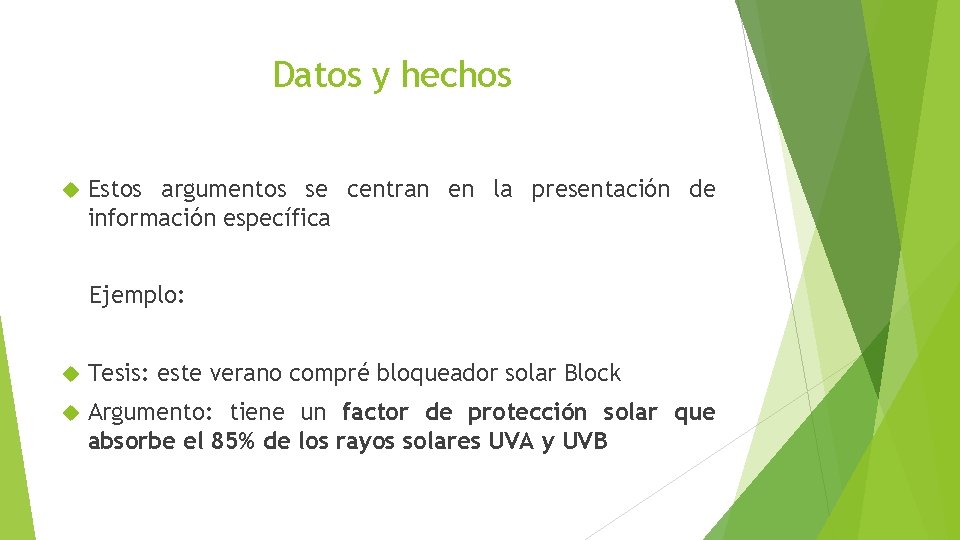 Datos y hechos

Estos argumentos se centran en la presentación de información específica

Ejemplo:

Tesis: este verano compré bloqueador solar Block

Argumento: tiene un factor de protección solar que absorbe el 85% de los rayos solares UVA y UVB